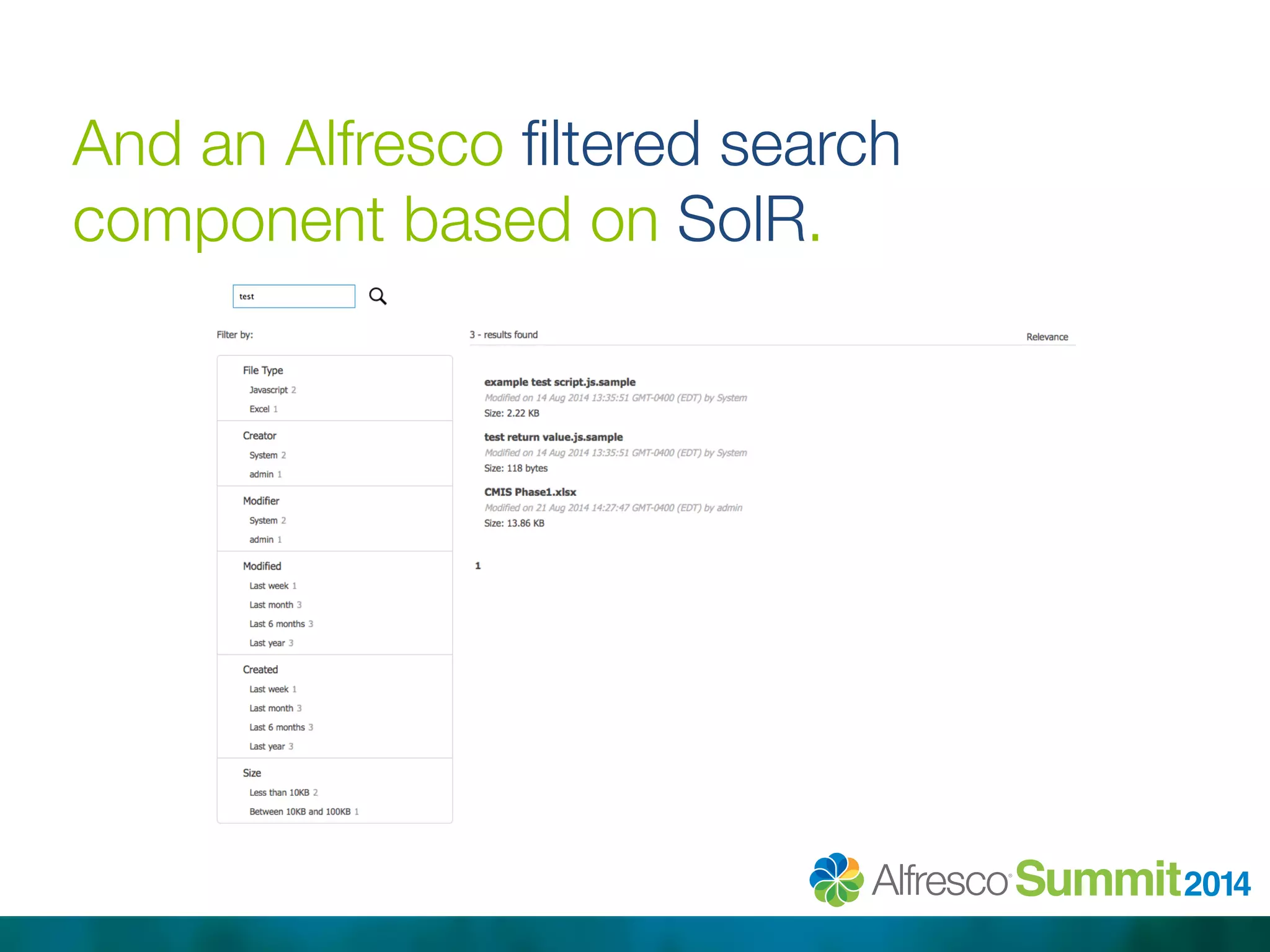 And an Alfresco filtered search component based on SolR.

test

Filter by:

File Type
Javascript 2
Excel 1

Creator
System 2
admin 1

Modifier
System 2
admin 1

Modified
Last week 1
Last month 3
Last 6 months 3
Last year 3

Created
Last week 1
Last month 3
Last 6 months 3
Last year 3

Size
Less than 10KB 2
Between 10KB and 100KB 1

3 - results found

Relevance

example test script.js.sample
Modified on 14 Aug 2014 13:35:51 GMT-0400 (EDT) by System
Size: 2.22 KB

test return value.js.sample
Modified on 14 Aug 2014 13:35:51 GMT-0400 (EDT) by System
Size: 118 bytes

CMIS Phase1.xlsx
Modified on 21 Aug 2014 14:27:47 GMT-0400 (EDT) by admin
Size: 13.86 KB

1

Alfresco Summit 2014